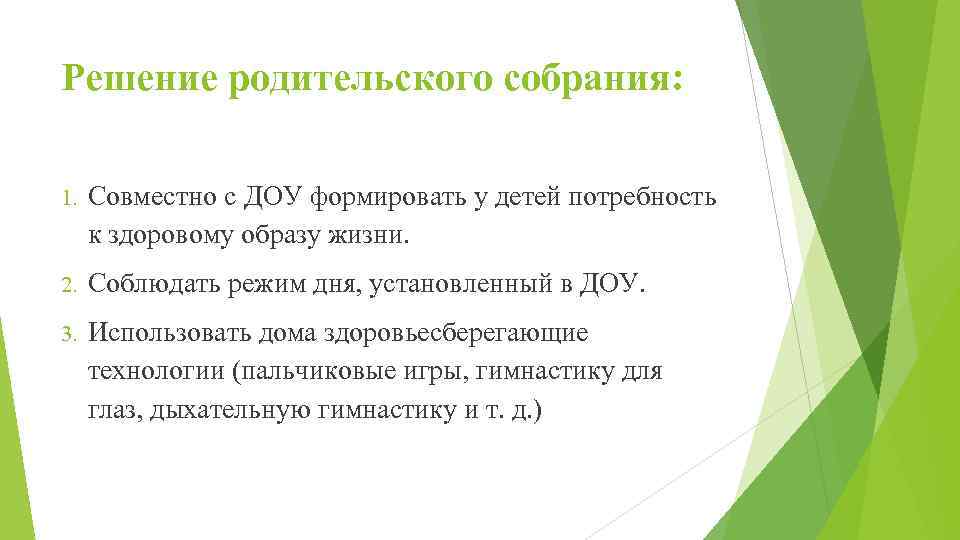 Решение родительского собрания:

1. Совместно с ДОУ формировать у детей потребность к здоровому образу жизни.

2. Соблюдать режим дня, установленный в ДОУ.

3. Использовать дома здоровьесберегающие технологии (пальчиковые игры, гимнастику для глаз, дыхательную гимнастику и т. д.)